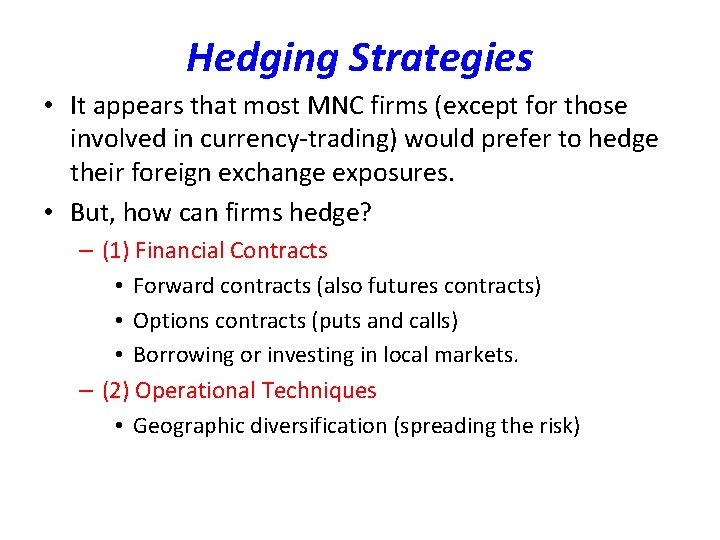 Hedging Strategies

• It appears that most MNC firms (except for those involved in currency-trading) would prefer to hedge their foreign exchange exposures.

• But, how can firms hedge?

– (1) Financial Contracts

• Forward contracts (also futures contracts)

• Options contracts (puts and calls)

• Borrowing or investing in local markets.

– (2) Operational Techniques

• Geographic diversification (spreading the risk)